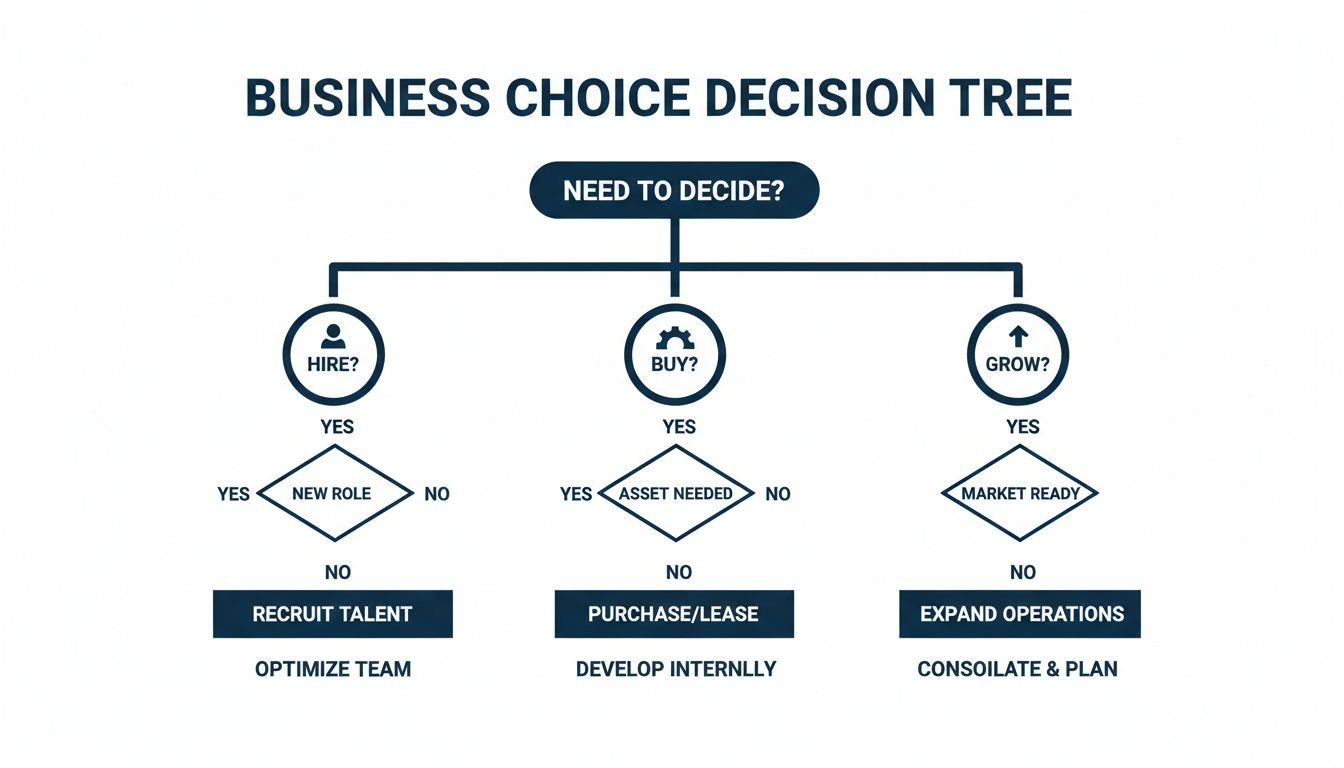 BUSINESS CHOICE DECISION TREE

NEED TO DECIDE?

HIRE?

YES

YES NEW ROLE NO

NO

RECRUIT TALENT

OPTIMIZE TEAM

BUY?

YES

YES ASSET NEEDED NO

NO

PURCHASE/LEASE

DEVELOP INTERNLLY

GROW?

YES

MARKET READY

NO

EXPAND OPERATIONS

CONSOILATE & PLAN